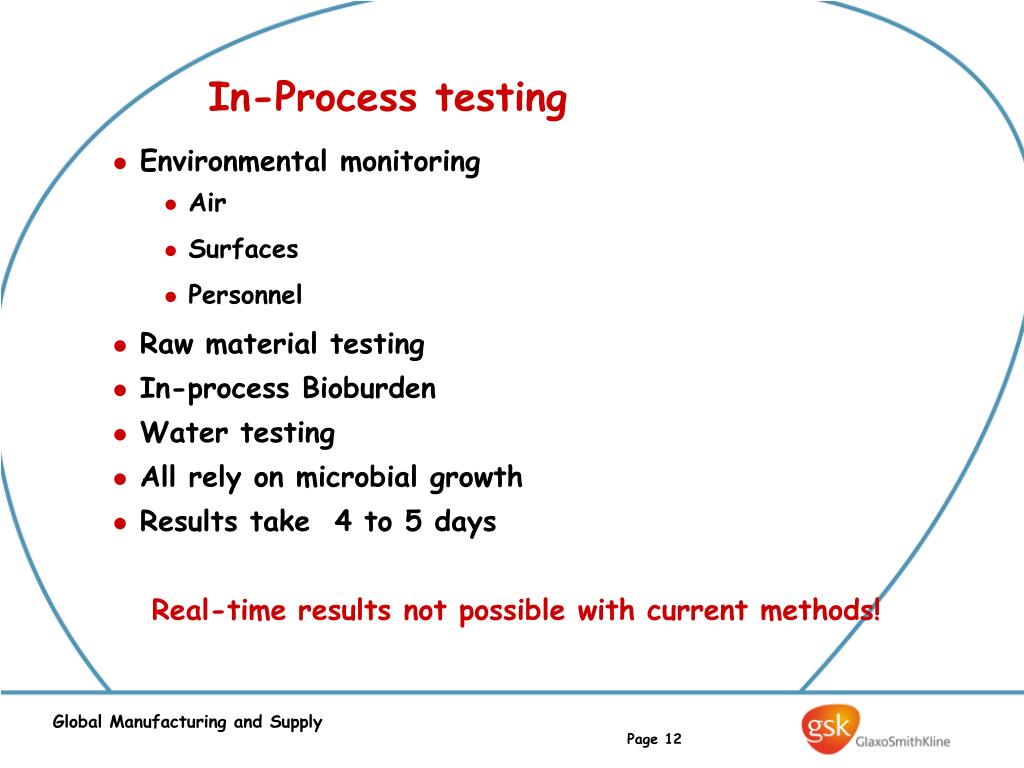 In-Process testing

- Environmental monitoring
  - Air
  - Surfaces
  - Personnel
- Raw material testing
- In-process Bioburden
- Water testing
- All rely on microbial growth
- Results take 4 to 5 days

Real-time results not possible with current methods!

Global Manufacturing and Supply

Page 12

gsk GlaxoSmithKline